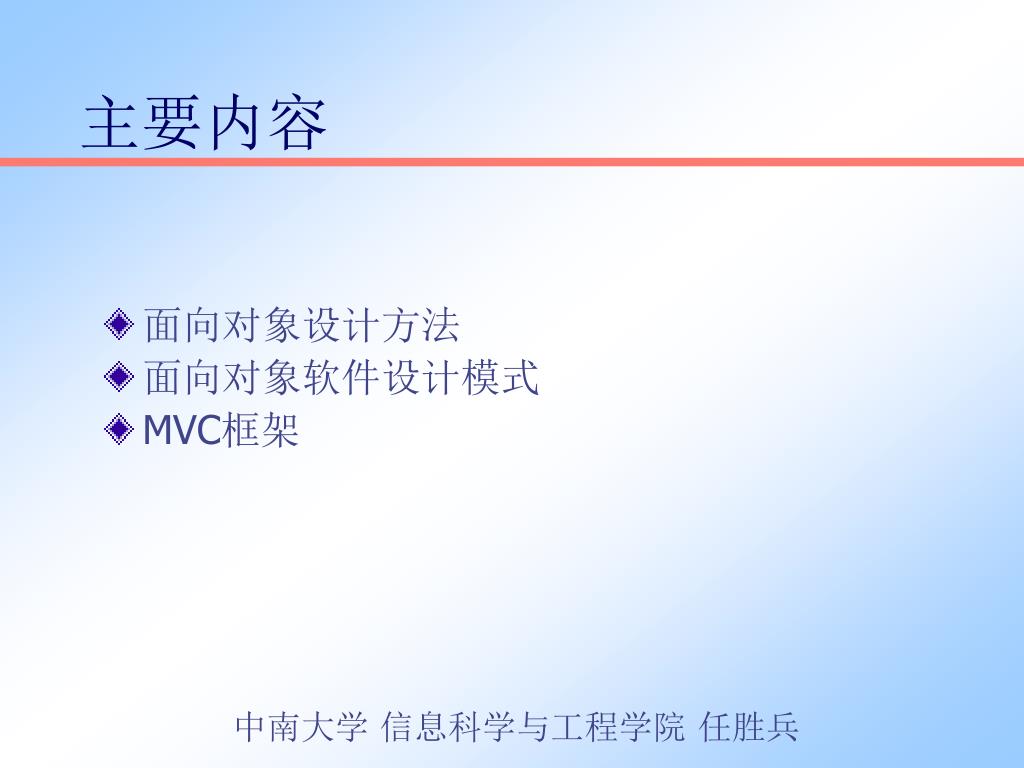 主要内容

面向对象设计方法
面向对象软件设计模式
MVC框架

中南大学 信息科学与工程学院 任胜兵